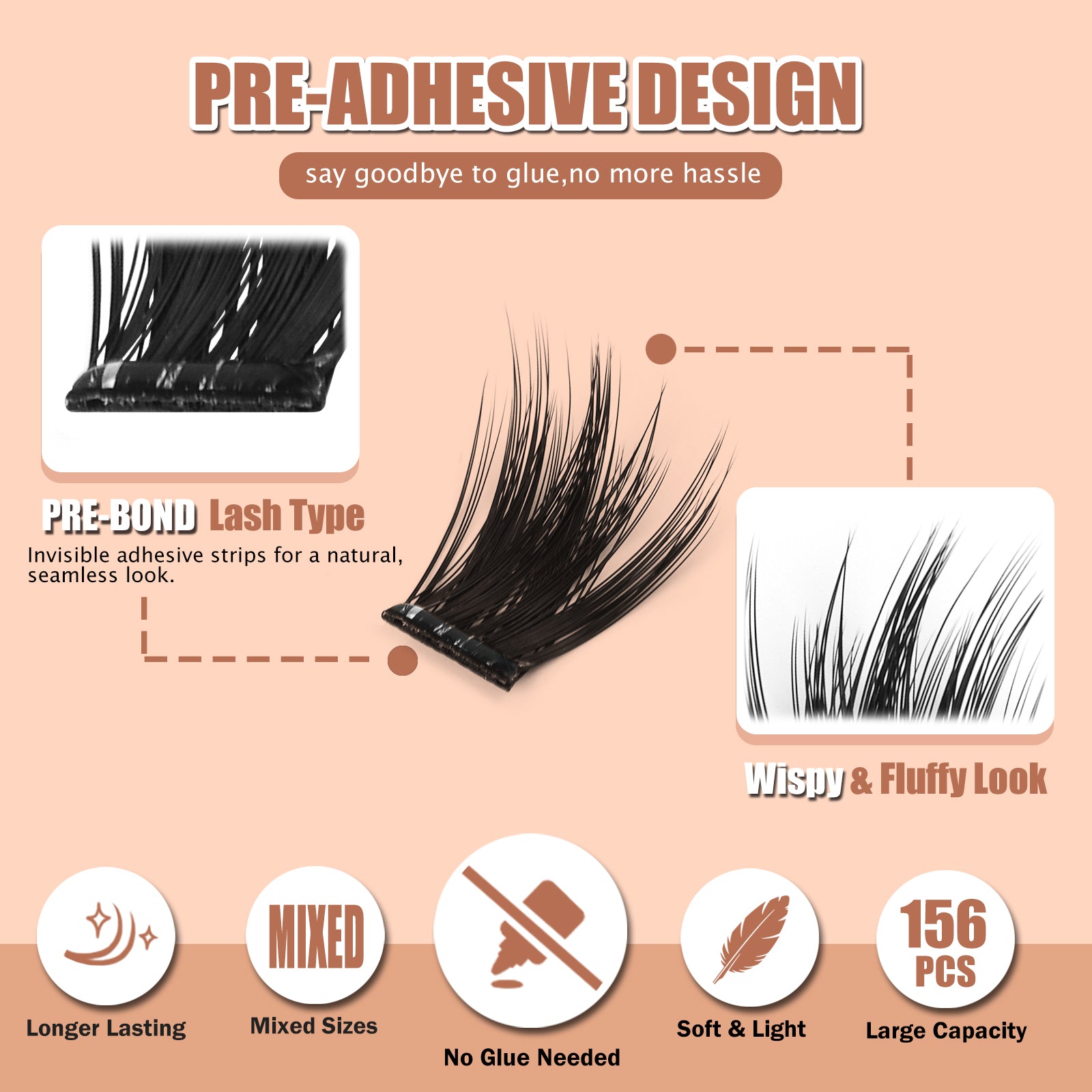 PRE-ADHESIVE DESIGN

say goodbye to glue,no more hassle

PRE-BOND Lash Type

Invisible adhesive strips for a natural, seamless look.

Wispy & Fluffy Look

Longer Lasting

MIXED

Mixed Sizes

No Glue Needed

Soft & Light

156 PCS

Large Capacity